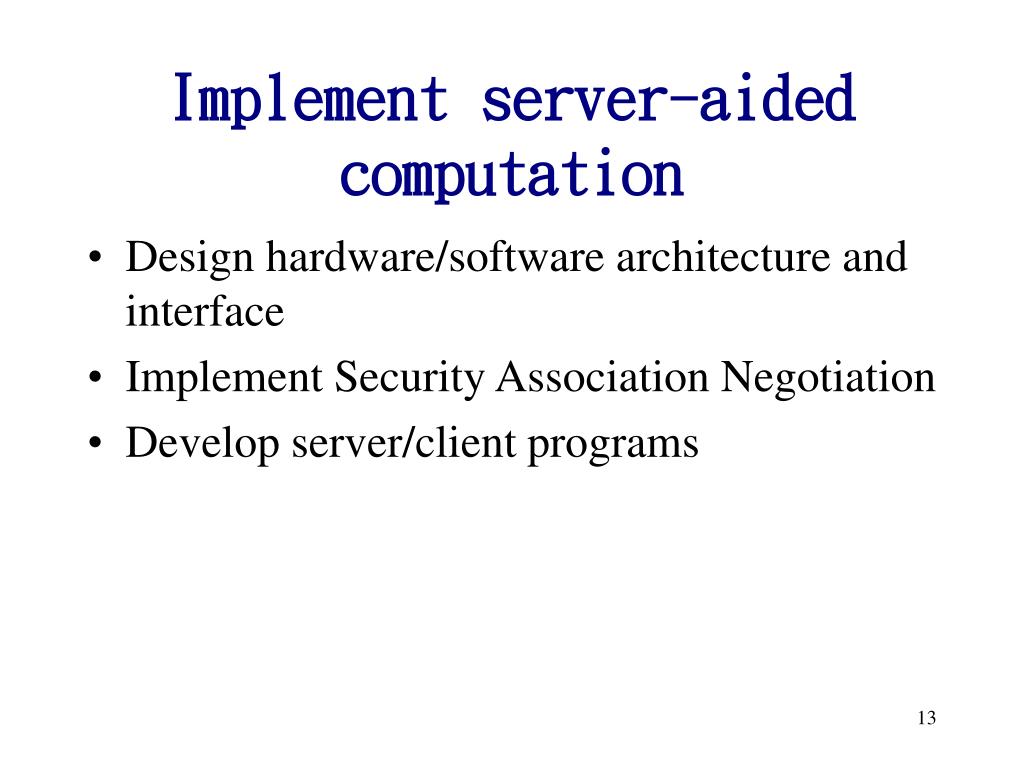 Implement server-aided computation

• Design hardware/software architecture and interface
• Implement Security Association Negotiation
• Develop server/client programs

13